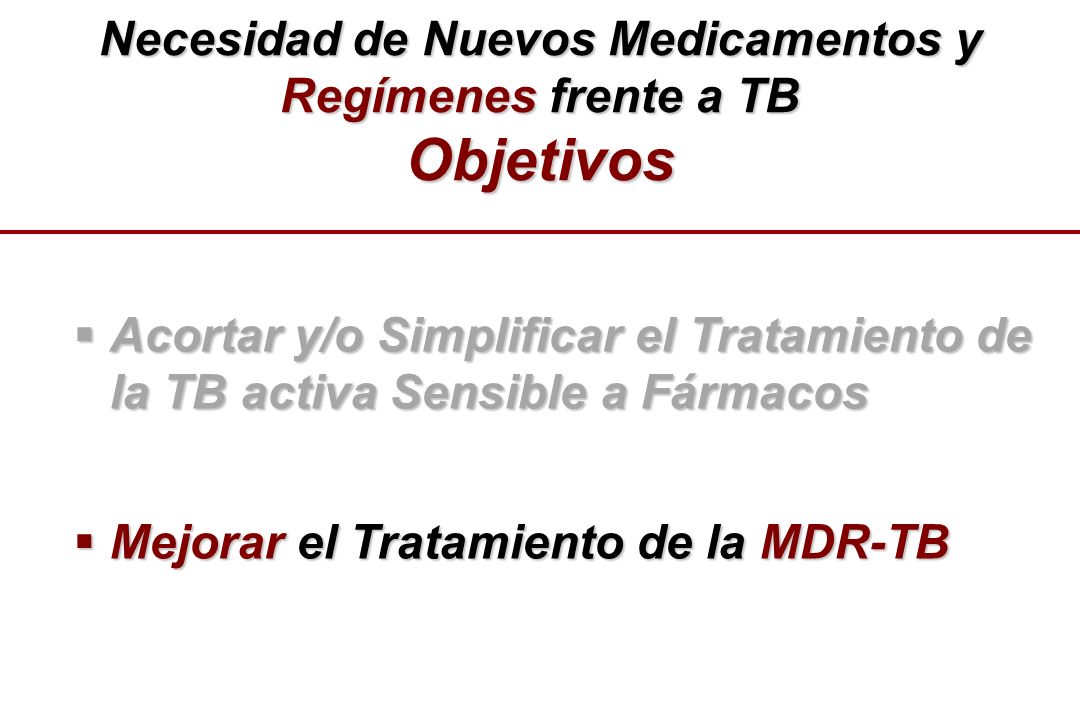 Necesidad de Nuevos Medicamentos y Regímenes frente a TB
Objetivos

▪ Acortar y/o Simplificar el Tratamiento de la TB activa Sensible a Fármacos

▪ Mejorar el Tratamiento de la MDR-TB